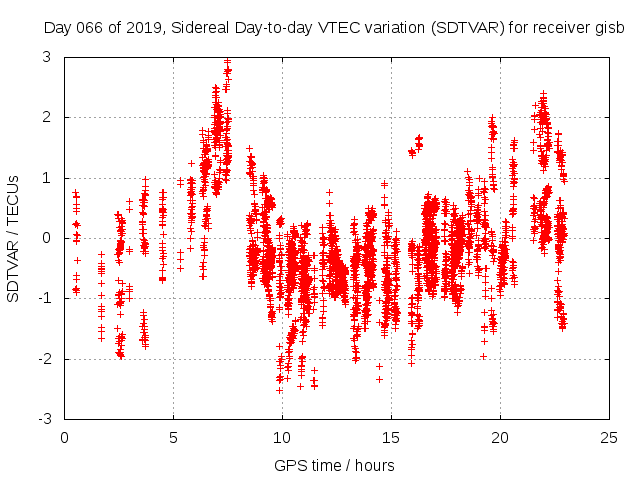 Day 066 of 2019, Sidereal Day-to-day VTEC variation (SDTVAR) for receiver gisb

SDTVAR / TECUs

3
2
1
0
-1
-2
-3

0
5
10
15
20
25

GPS time / hours